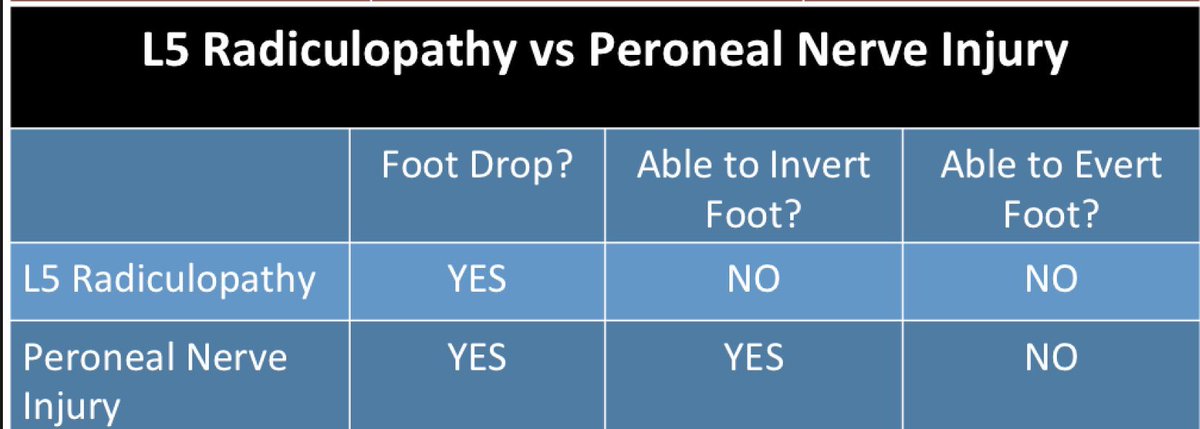 L5 Radiculopathy vs Peroneal Nerve Injury

| | Foot Drop? | Able to Invert Foot? | Able to Evert Foot? |
|---|---|---|---|
| L5 Radiculopathy | YES | NO | NO |
| Peroneal Nerve Injury | YES | YES | NO |